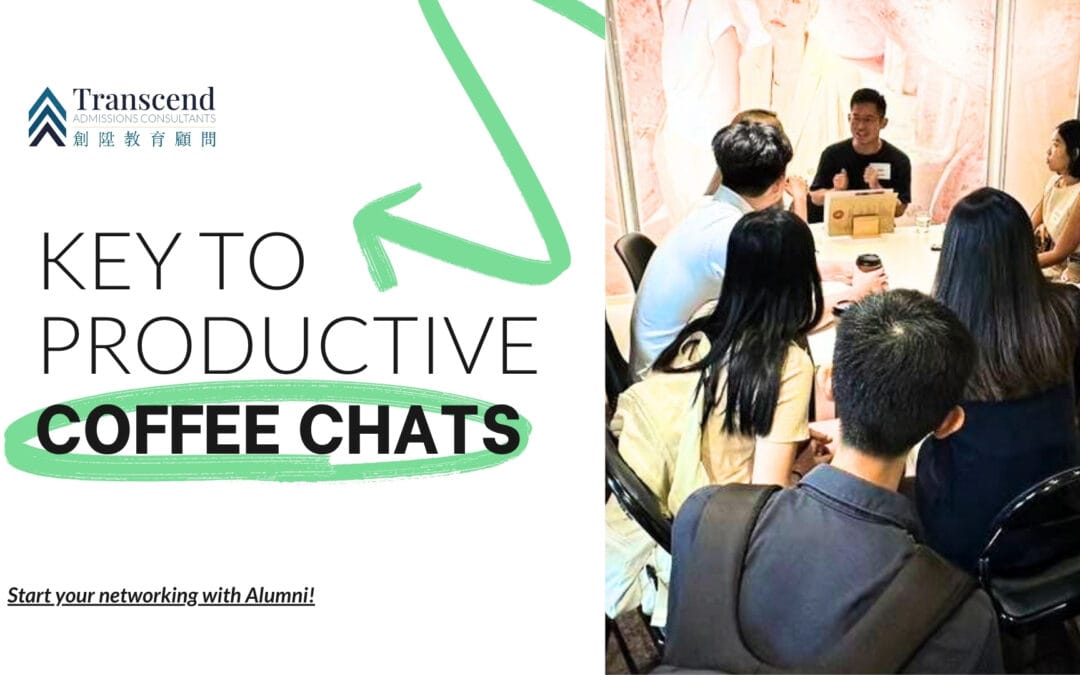 Transcend
ADMISSIONS CONSULTANTS
創陞教育顧問

KEY TO PRODUCTIVE COFFEE CHATS

Start your networking with Alumni!